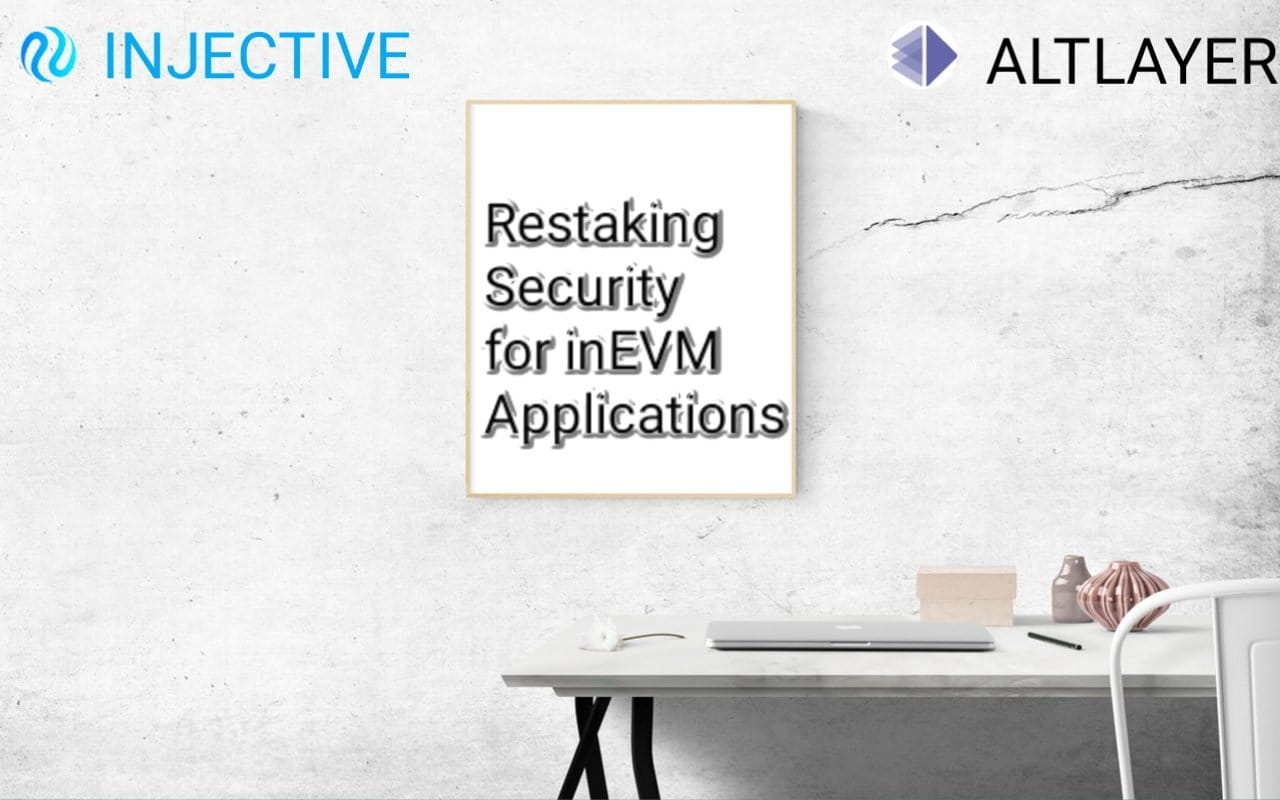 INJECTIVE

ALTLAYER

Restaking Security for inEVM Applications